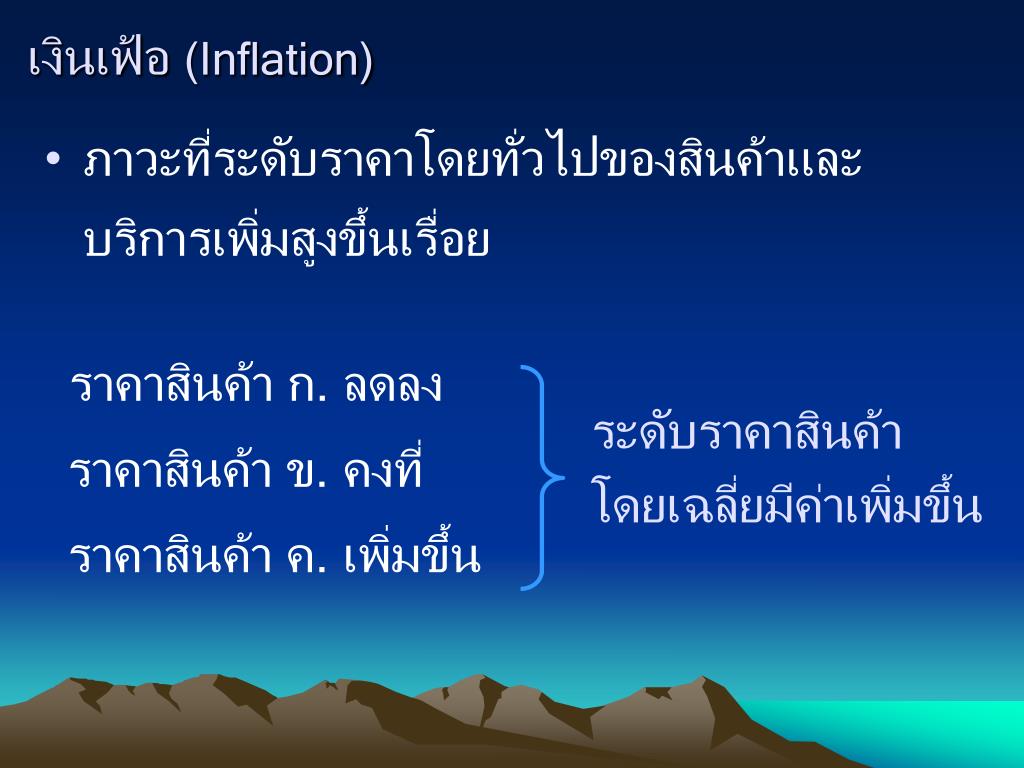 เงินเฟ้อ (Inflation)

• ภาวะที่ระดับราคาโดยทั่วไปของสินค้าและบริการเพิ่มสูงขึ้นเรื่อย

ราคาสินค้า ก. ลดลง

ราคาสินค้า ข. คงที่

ราคาสินค้า ค. เพิ่มขึ้น

ระดับราคาสินค้าโดยเฉลี่ยมีค่าเพิ่มขึ้น